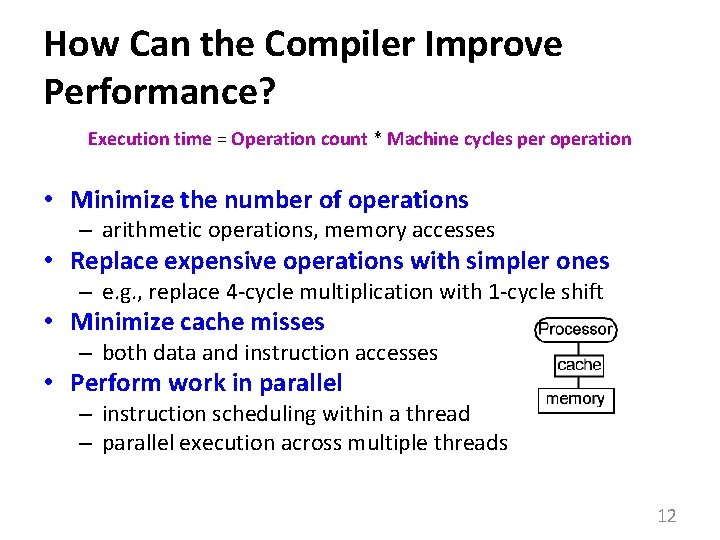 How Can the Compiler Improve Performance?

Execution time = Operation count * Machine cycles per operation

• Minimize the number of operations
– arithmetic operations, memory accesses
• Replace expensive operations with simpler ones
– e.g., replace 4-cycle multiplication with 1-cycle shift
• Minimize cache misses
– both data and instruction accesses
• Perform work in parallel
– instruction scheduling within a thread
– parallel execution across multiple threads

Processor
cache
memory

12